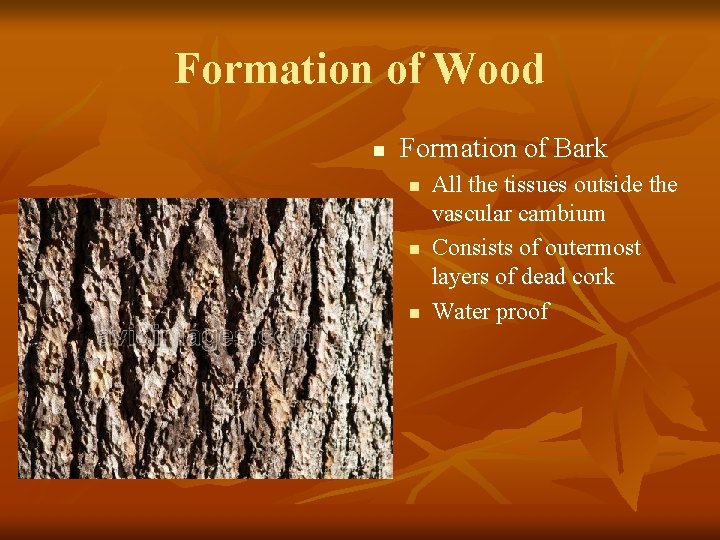 Formation of Wood

Formation of Bark

All the tissues outside the vascular cambium

Consists of outermost layers of dead cork

Water proof

avidimages.com